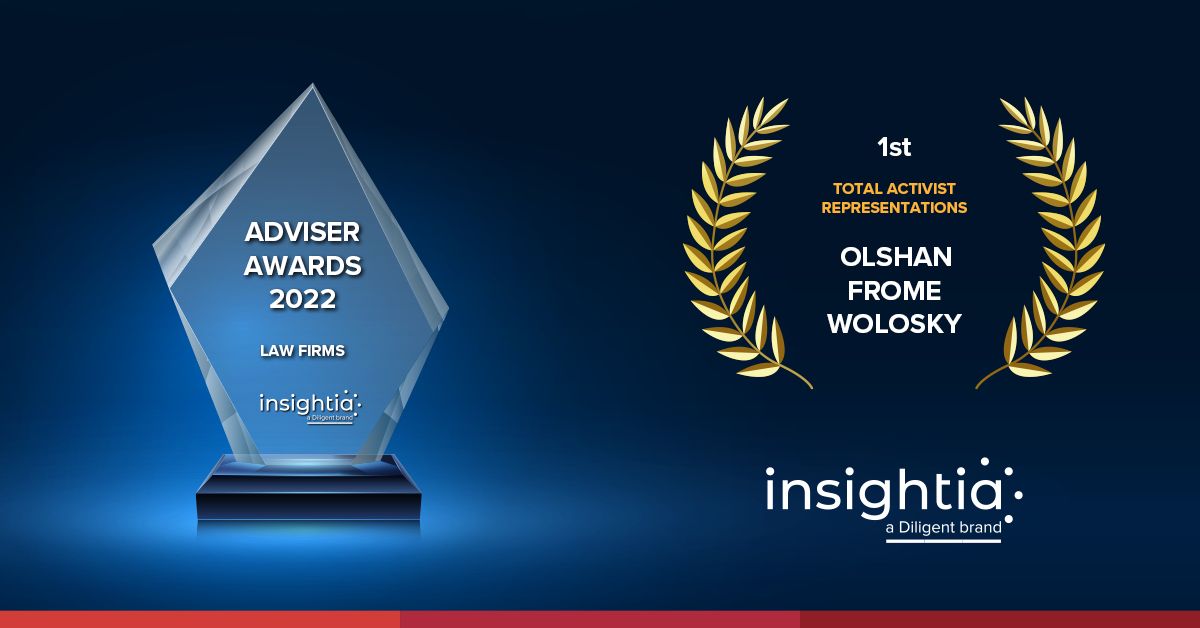 ADVISER AWARDS 2022

LAW FIRMS

insightia
a Diligent brand

1st

TOTAL ACTIVIST REPRESENTATIONS

OLSHAN FROME WOLOSKY

insightia
a Diligent brand